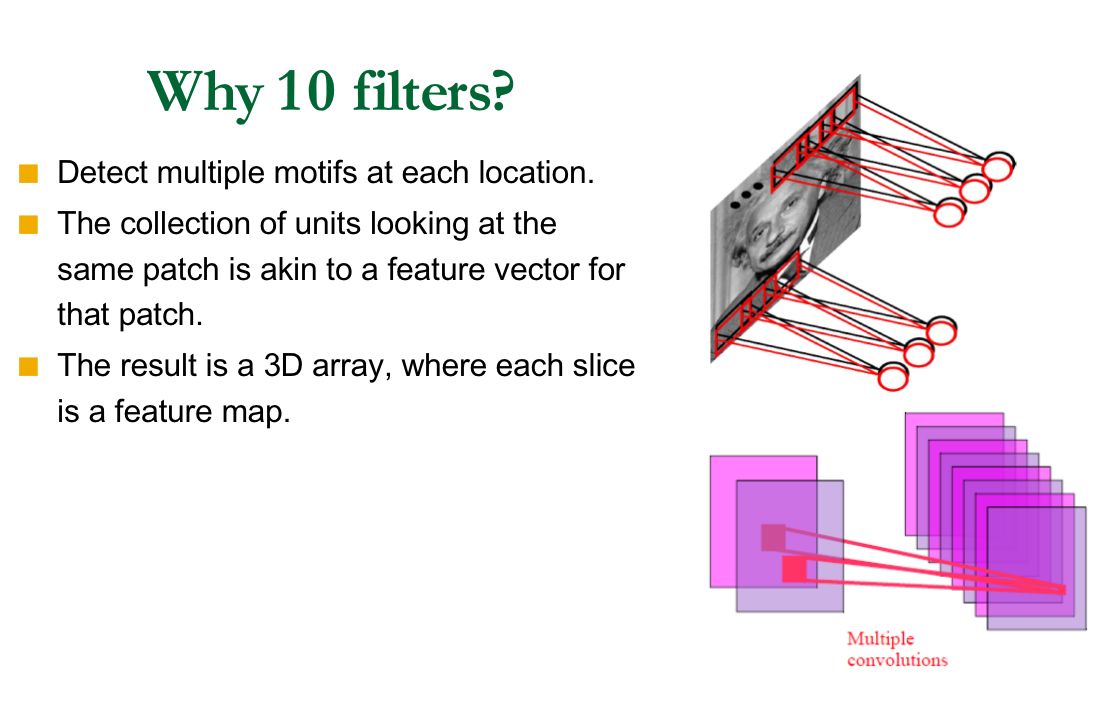 Why 10 filters?

Detect multiple motifs at each location.

The collection of units looking at the same patch is akin to a feature vector for that patch.

The result is a 3D array, where each slice is a feature map.

Multiple convolutions